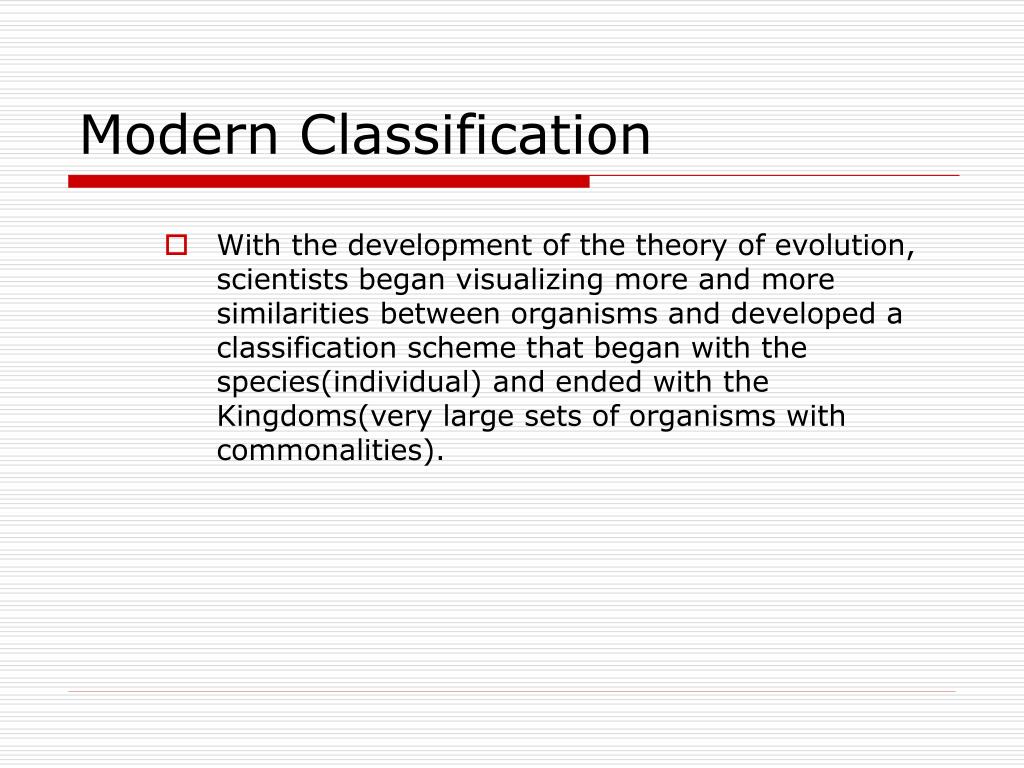 Modern Classification

With the development of the theory of evolution, scientists began visualizing more and more similarities between organisms and developed a classification scheme that began with the species(individual) and ended with the Kingdoms(very large sets of organisms with commonalities).